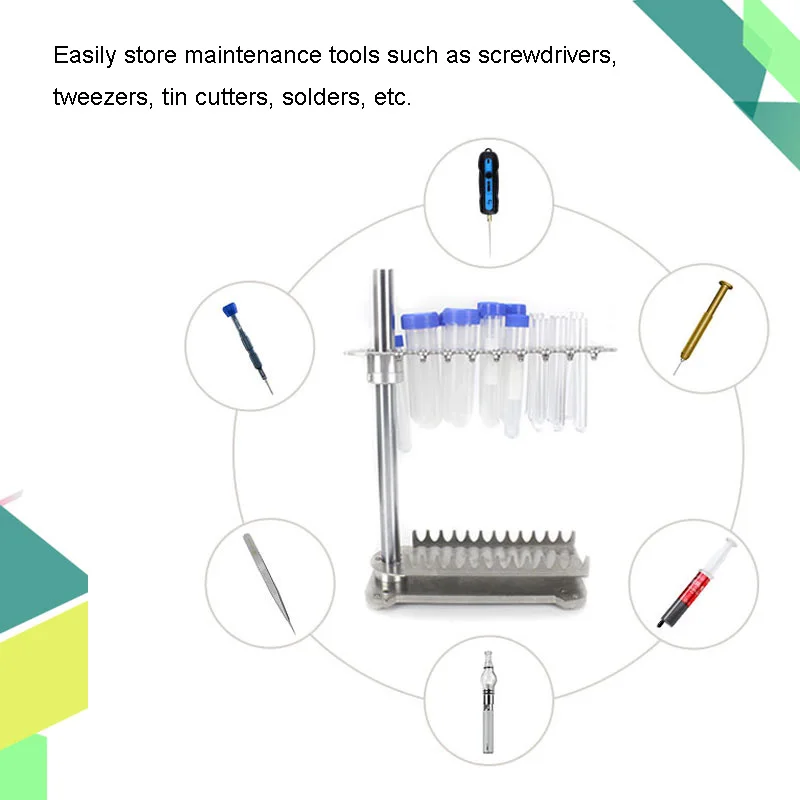 Easily store maintenance tools such as screwdrivers, tweezers, tin cutters, solders, etc.